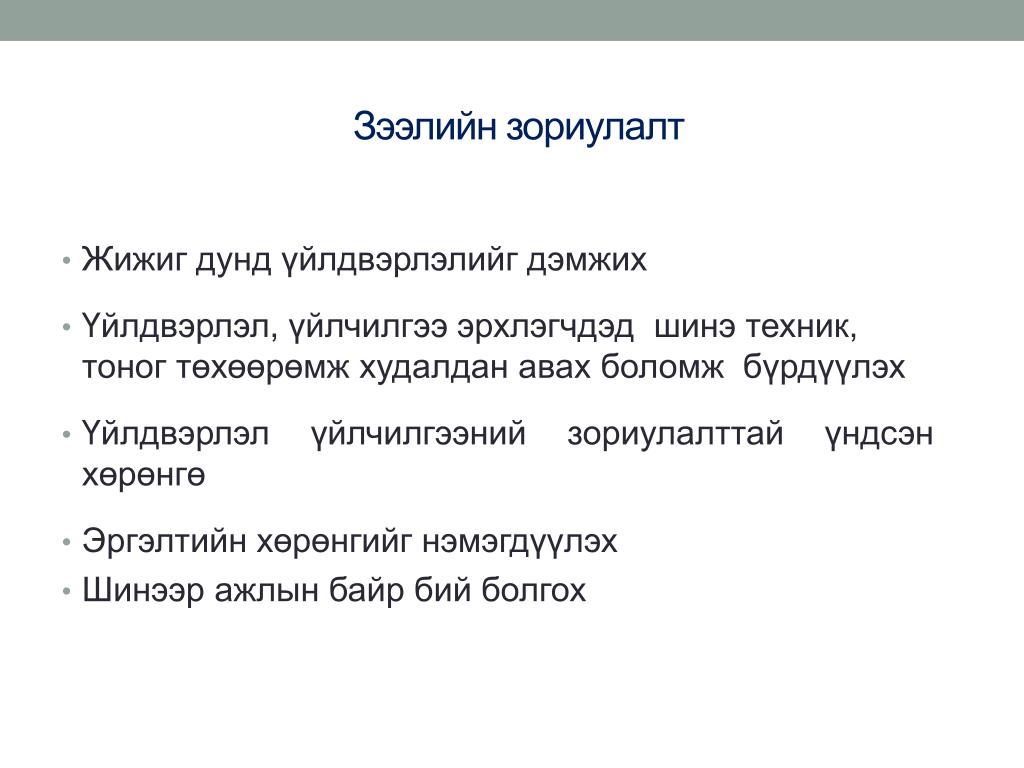 Зээлийн зориулалт

• Жижиг дунд үйлдвэрлэлийг дэмжих
• Үйлдвэрлэл, үйлчилгээ эрхлэгчдэд шинэ техник, тоног төхөөрөмж худалдан авах боломж бүрдүүлэх
• Үйлдвэрлэл үйлчилгээний зориулалттай үндсэн хөрөнгө
• Эргэлтийн хөрөнгийг нэмэгдүүлэх
• Шинээр ажлын байр бий болгох